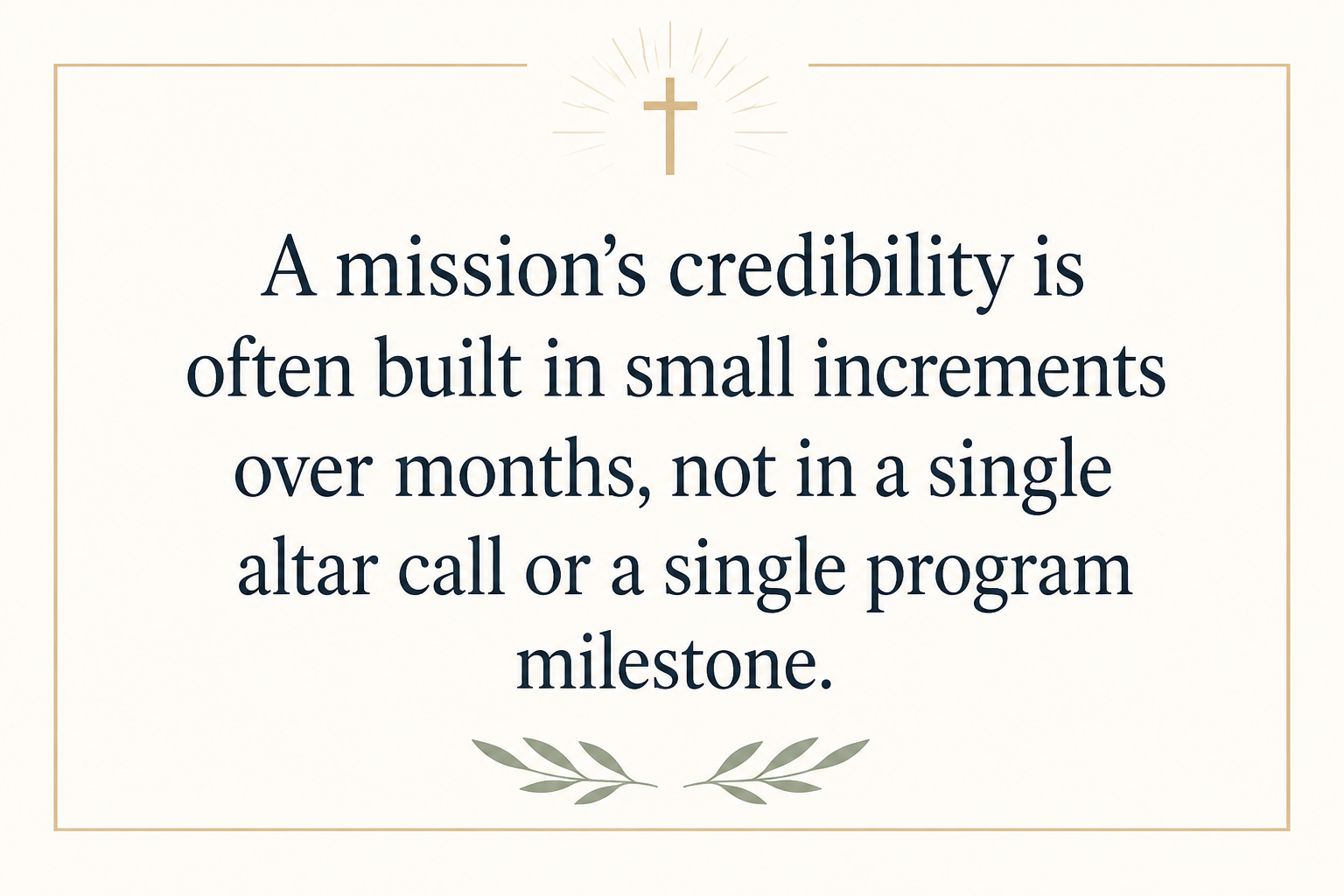 A mission’s credibility is often built in small increments over months, not in a single altar call or a single program milestone.